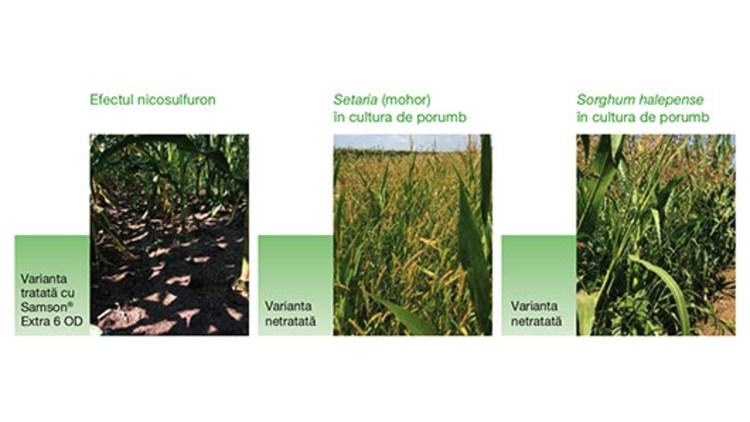 Efectul nicosulfuron

Varianta tratată cu Samson® Extra 6 OD

Setaria (mohor) în cultura de porumb

Varianta netratată

Sorghum halepense în cultura de porumb

Varianta netratată